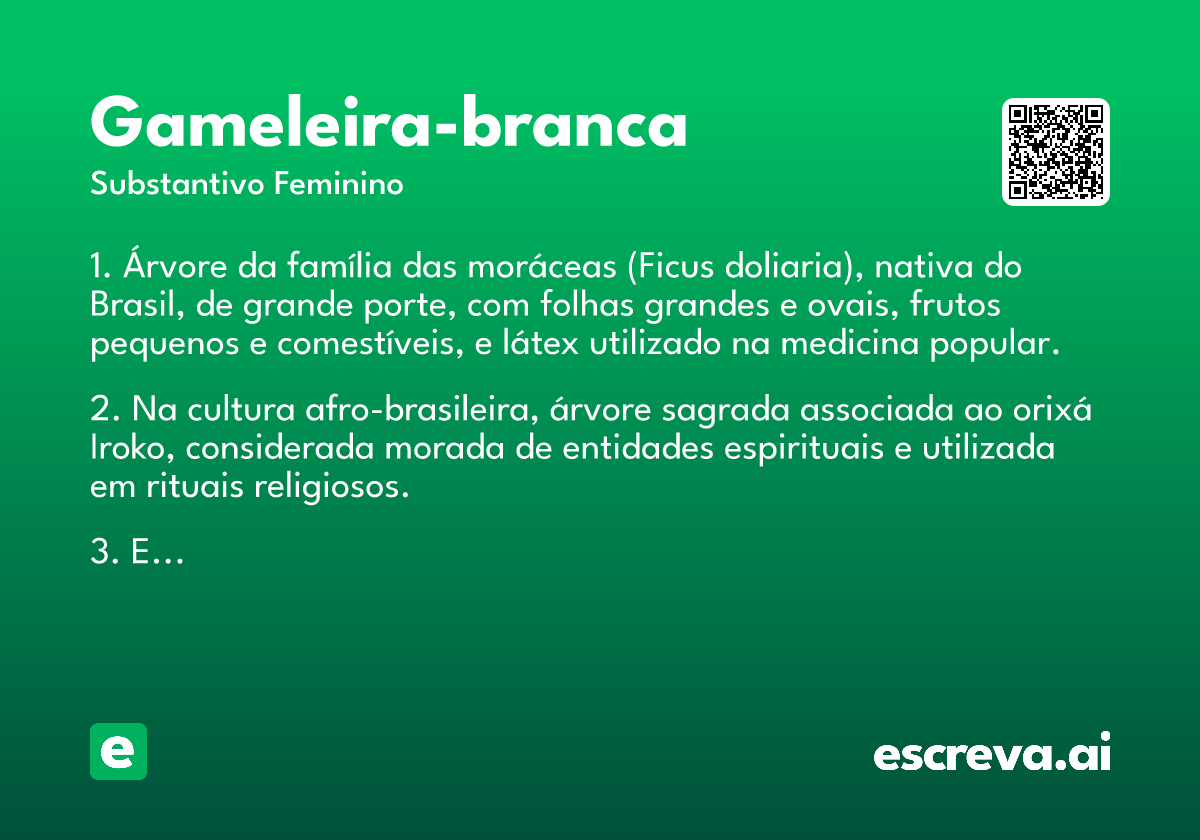 Gameleira-branca
Substantivo Feminino

1. Árvore da família das moráceas (Ficus doliaria), nativa do Brasil, de grande porte, com folhas grandes e ovais, frutos pequenos e comestíveis, e látex utilizado na medicina popular.

2. Na cultura afro-brasileira, árvore sagrada associada ao orixá Iroko, considerada morada de entidades espirituais e utilizada em rituais religiosos.

3. E...

e

escreva.ai